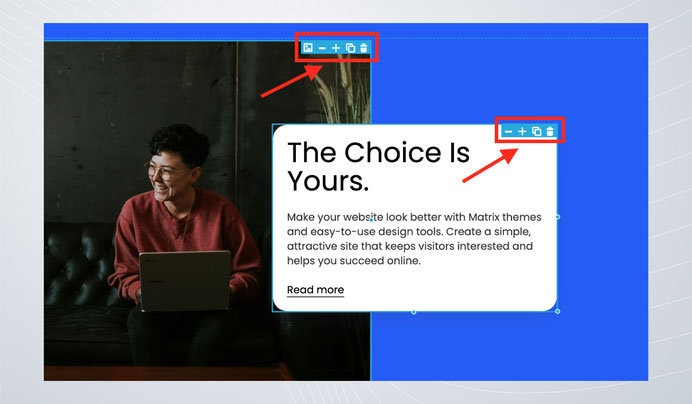 The Choice Is Yours.

Make your website look better with Matrix themes and easy-to-use design tools. Create a simple, attractive site that keeps visitors interested and helps you succeed online.

Read more